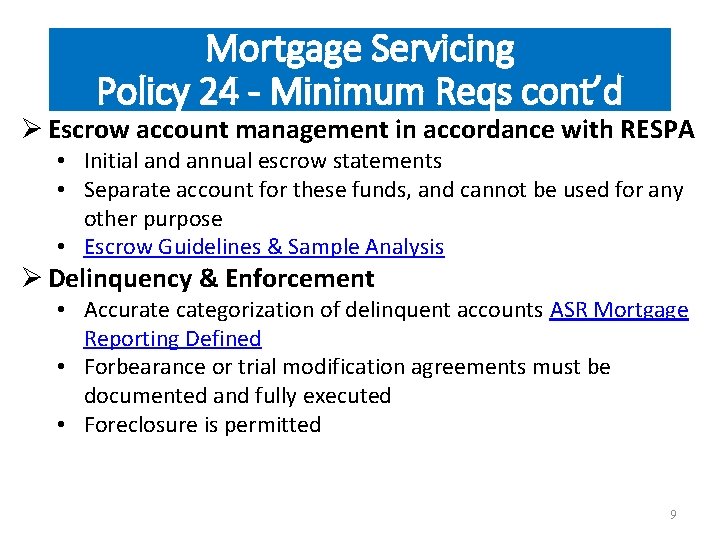 Mortgage Servicing
Policy 24 - Minimum Reqs cont'd

➢ Escrow account management in accordance with RESPA
• Initial and annual escrow statements
• Separate account for these funds, and cannot be used for any other purpose
• Escrow Guidelines & Sample Analysis

➢ Delinquency & Enforcement
• Accurate categorization of delinquent accounts ASR Mortgage Reporting Defined
• Forbearance or trial modification agreements must be documented and fully executed
• Foreclosure is permitted

9